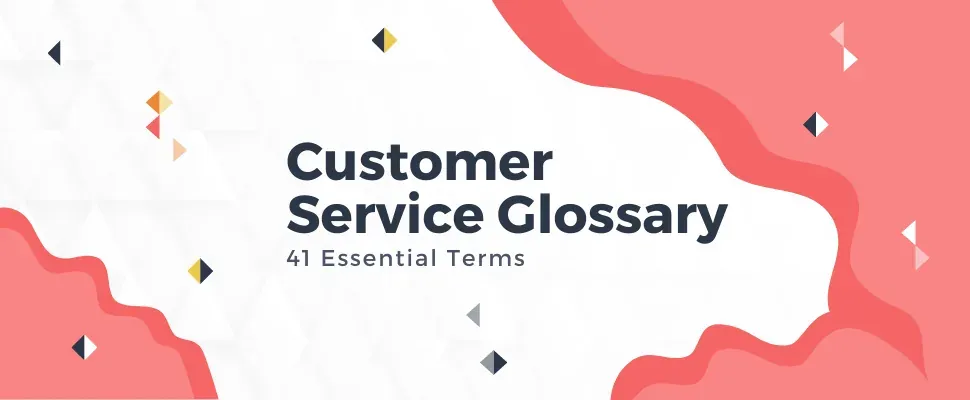 Customer Service Glossary
41 Essential Terms